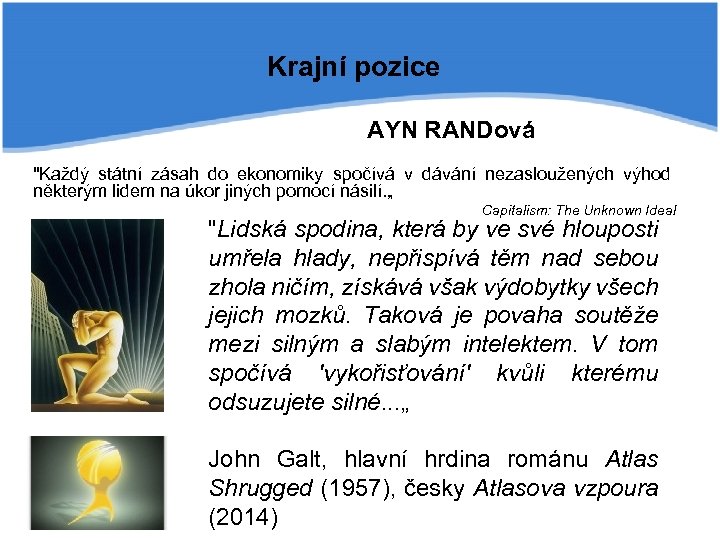 Krajní pozice

AYN RANDová

"Každý státní zásah do ekonomiky spočívá v dávání nezasloužených výhod některým lidem na úkor jiných pomocí násilí.„

Capitalism: The Unknown Ideal

"Lidská spodina, která by ve své hlouposti umřela hlady, nepřispívá těm nad sebou zhola ničím, získává však výdobytky všech jejich mozků. Taková je povaha soutěže mezi silným a slabým intelektem. V tom spočívá 'vykořisťování' kvůli kterému odsuzujete silné...„

John Galt, hlavní hrdina románu Atlas Shrugged (1957), česky Atlasova vzpoura (2014)